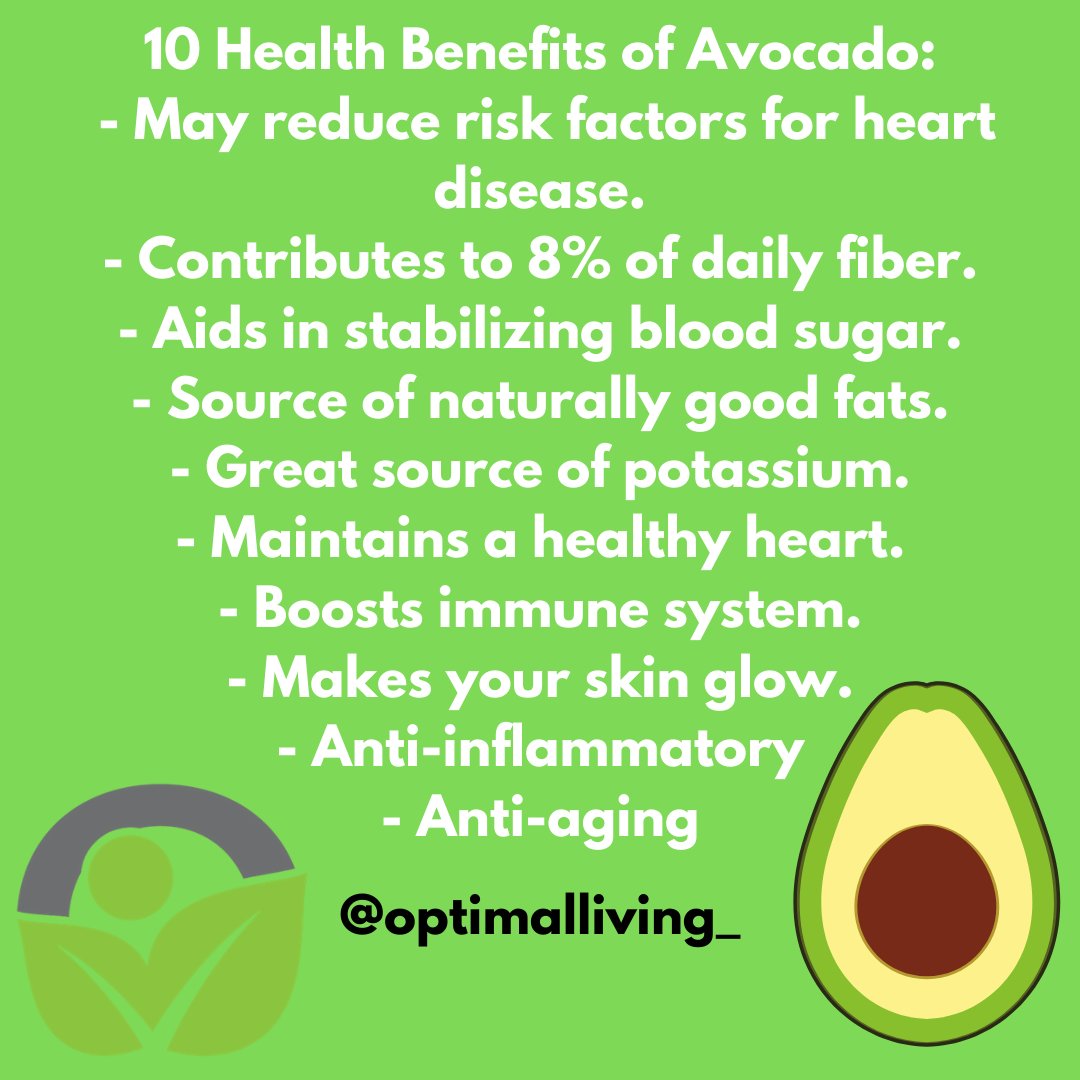 10 Health Benefits of Avocado:
- May reduce risk factors for heart disease.
- Contributes to 8% of daily fiber.
- Aids in stabilizing blood sugar.
- Source of naturally good fats.
- Great source of potassium.
- Maintains a healthy heart.
- Boosts immune system.
- Makes your skin glow.
- Anti-inflammatory
- Anti-aging

@optimalliving_